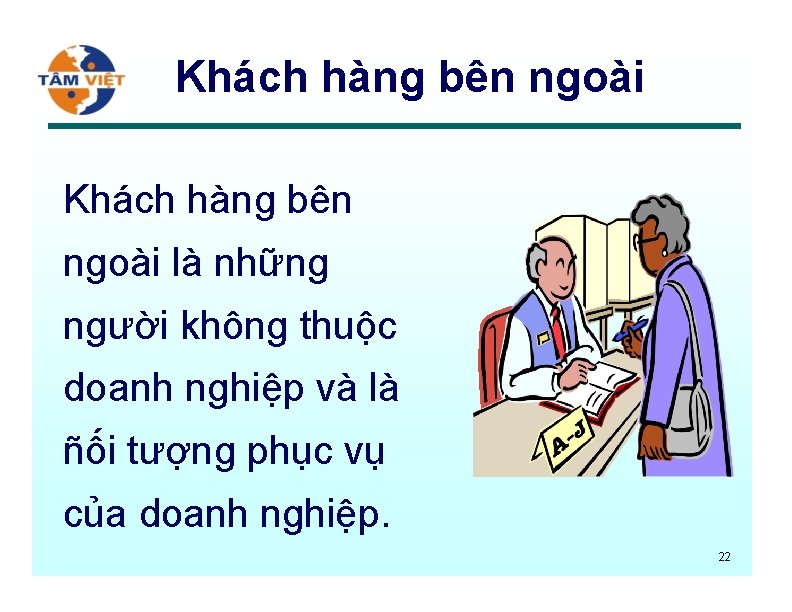 TÂM VIỆT

Khách hàng bên ngoài

Khách hàng bên ngoài là những người không thuộc doanh nghiệp và là ñối tượng phục vụ của doanh nghiệp.

A-J

22